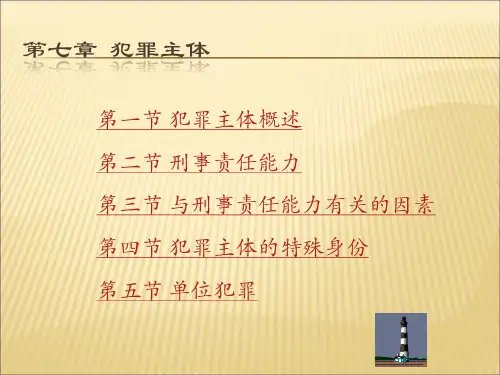 第七章 犯罪主体

第一节 犯罪主体概述

第二节 刑事责任能力

第三节 与刑事责任能力有关的因素

第四节 犯罪主体的特殊身份

第五节 单位犯罪